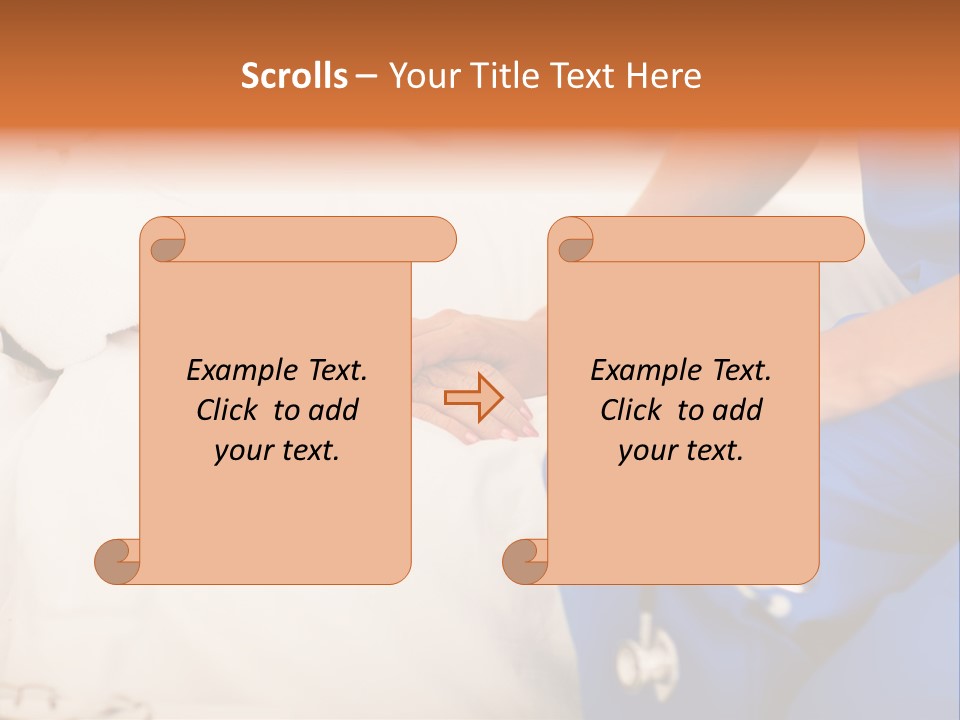 Scrolls – Your Title Text Here

Example Text. Click to add your text.

Example Text. Click to add your text.